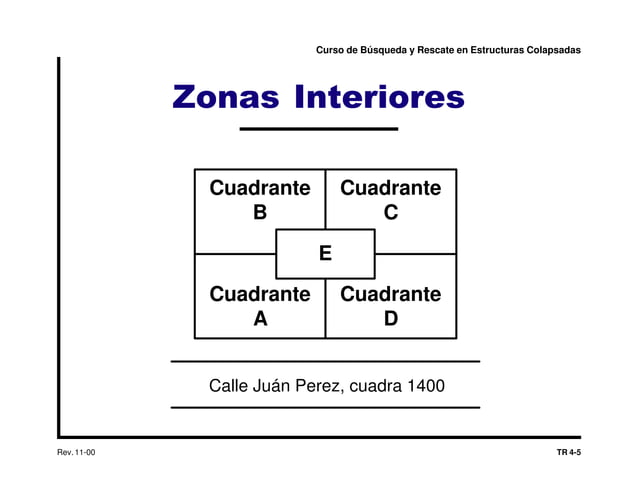 Curso de Búsqueda y Rescate en Estructuras Colapsadas

Zonas Interiores

Cuadrante B

Cuadrante C

E

Cuadrante A

Cuadrante D

Calle Juán Perez, cuadra 1400

Rev. 11-00

TR 4-5